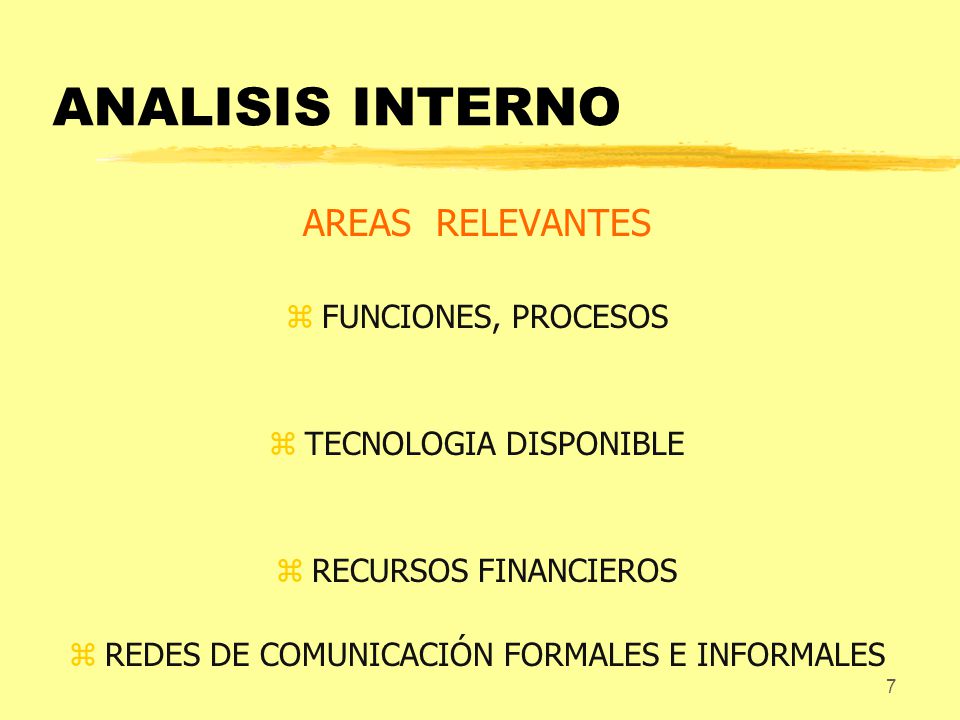 ANALISIS INTERNO

AREAS RELEVANTES

⌘ FUNCIONES, PROCESOS

⌘ TECNOLOGIA DISPONIBLE

⌘ RECURSOS FINANCIEROS

⌘ REDES DE COMUNICACIÓN FORMALES E INFORMALES

7